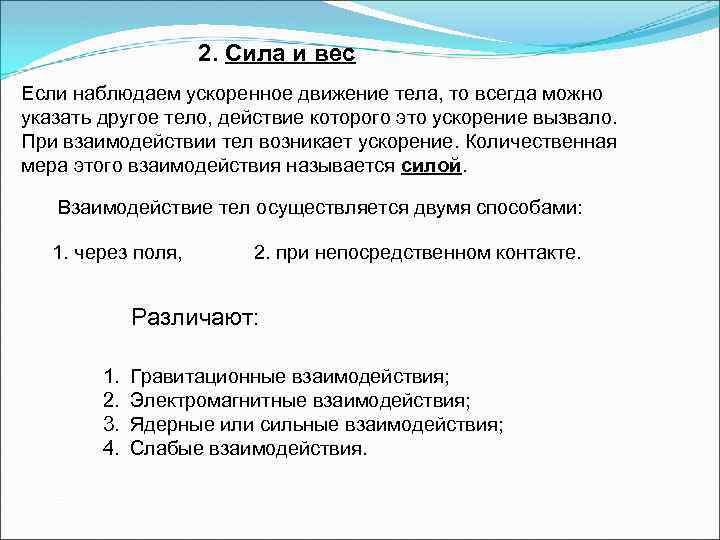 2. Сила и вес

Если наблюдаем ускоренное движение тела, то всегда можно указать другое тело, действие которого это ускорение вызвало. При взаимодействии тел возникает ускорение. Количественная мера этого взаимодействия называется силой.

Взаимодействие тел осуществляется двумя способами:

1. через поля,
2. при непосредственном контакте.

Различают:

1. Гравитационные взаимодействия;
2. Электромагнитные взаимодействия;
3. Ядерные или сильные взаимодействия;
4. Слабые взаимодействия.